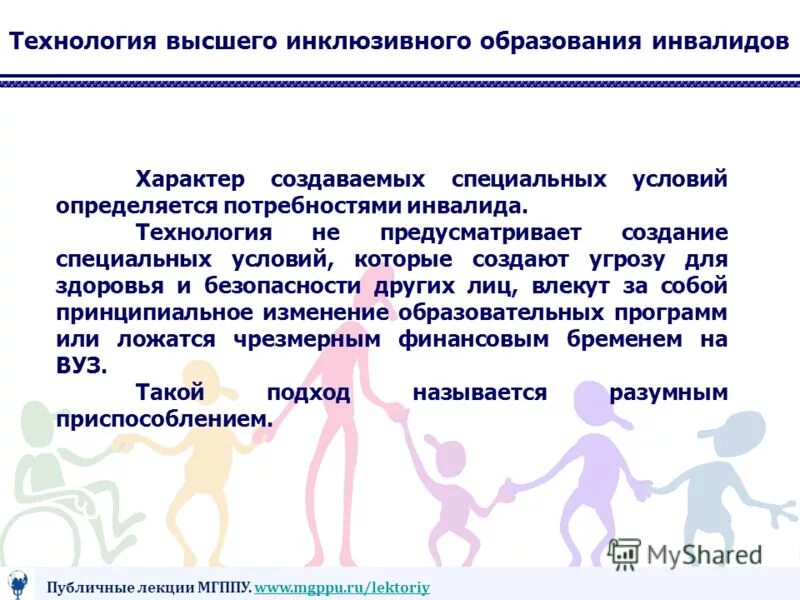 Технология высшего инклюзивного образования инвалидов

Характер создаваемых специальных условий определяется потребностями инвалида.

Технология не предусматривает создание специальных условий, которые создают угрозу для здоровья и безопасности других лиц, влекут за собой принципиальное изменение образовательных программ или ложатся чрезмерным финансовым бременем на ВУЗ.

Такой подход называется разумным приспособлением.

MyShared

Публичные лекции МГППУ. www.mgppu.ru/lektoriy